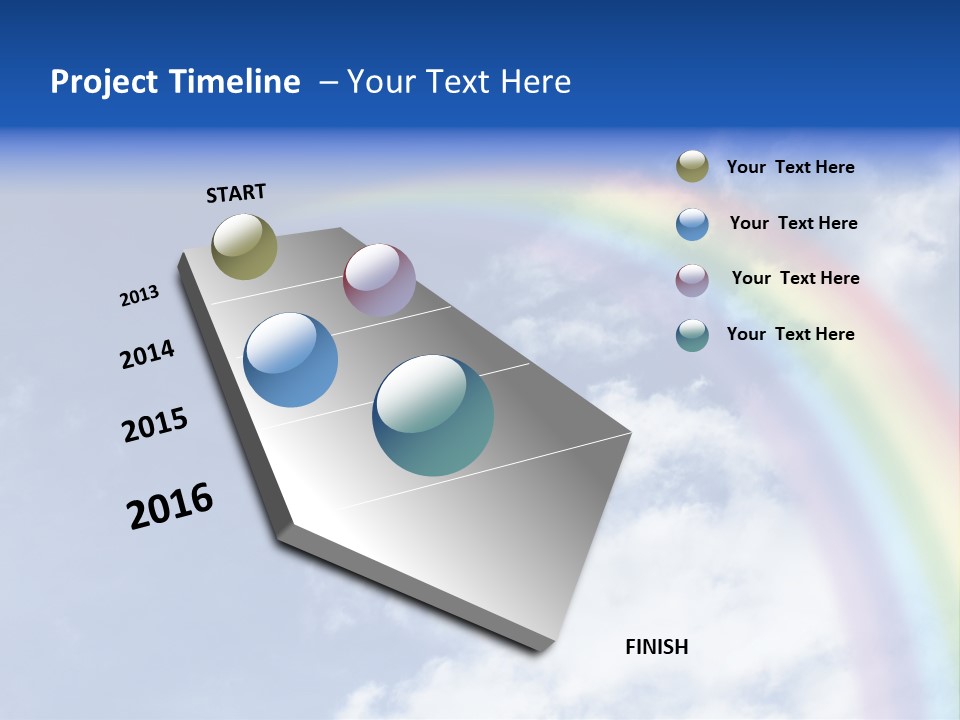 Project Timeline – Your Text Here

START

2013

2014

2015

2016

FINISH

Your Text Here

Your Text Here

Your Text Here

Your Text Here